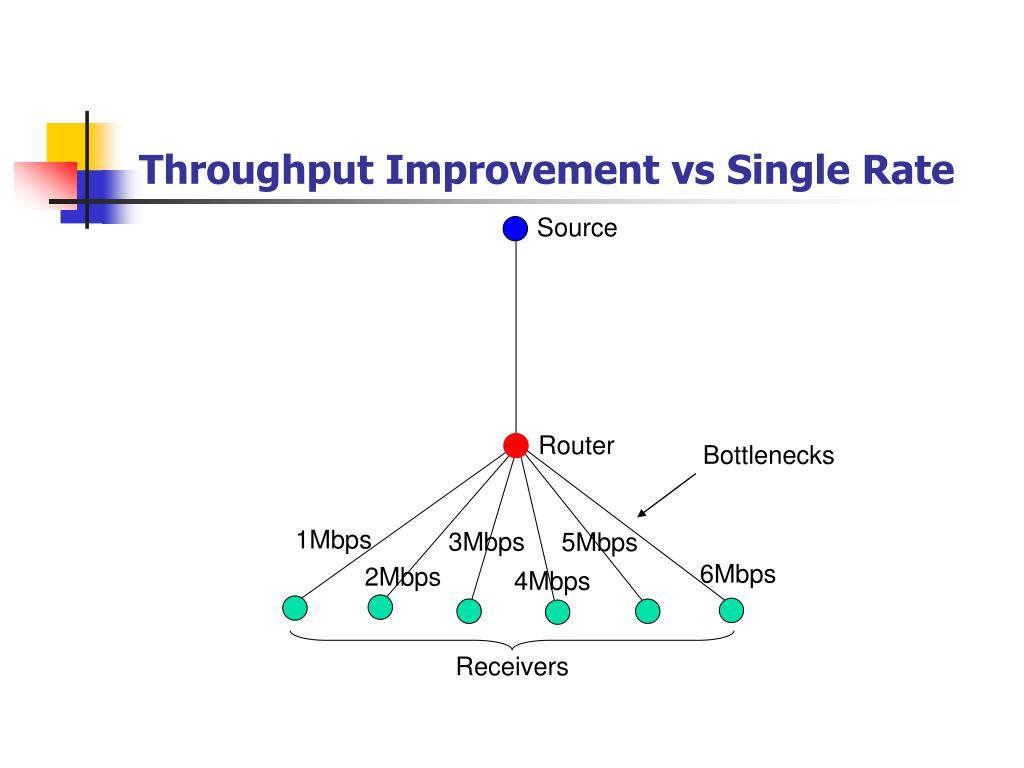 Throughput Improvement vs Single Rate

Source

Router

Bottlenecks

1Mbps
2Mbps
3Mbps
4Mbps
5Mbps
6Mbps

Receivers